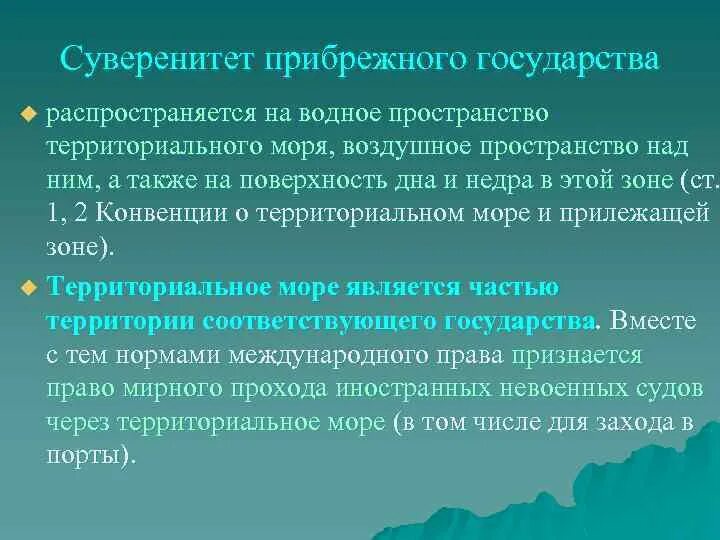 Суверенитет прибрежного государства

распространяется на водное пространство территориального моря, воздушное пространство над ним, а также на поверхность дна и недра в этой зоне (ст. 1, 2 Конвенции о территориальном море и прилежащей зоне).

Территориальное море является частью территории соответствующего государства. Вместе с тем нормами международного права признается право мирного прохода иностранных невоенных судов через территориальное море (в том числе для захода в порты).